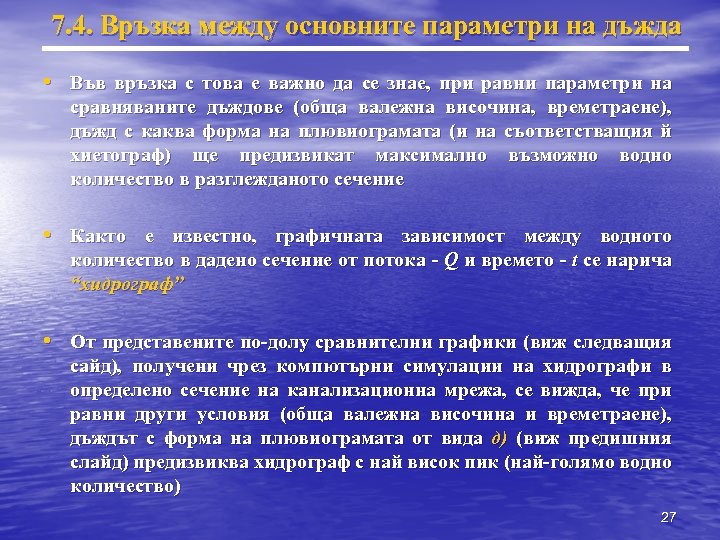 7.4. Връзка между основните параметри на дъжда

• Във връзка с това е важно да се знае, при равни параметри на сравняваните дъждове (обща валежна височина, времетраене), дъжд с каква форма на плювиограмата (и на съответстващия й хиетограф) ще предизвикат максимално възможно водно количество в разглежданото сечение

• Както е известно, графичната зависимост между водното количество в дадено сечение от потока - $Q$ и времето - $t$ се нарича "хидрограф"

• От представените по-долу сравнителни графики (виж следващия сайд), получени чрез компютърни симулации на хидрографи в определено сечение на канализационна мрежа, се вижда, че при равни други условия (обща валежна височина и времетраене), дъждът с форма на плювиограмата от вида д) (виж предишния слайд) предизвиква хидрограф с най висок пик (най-голямо водно количество)

27